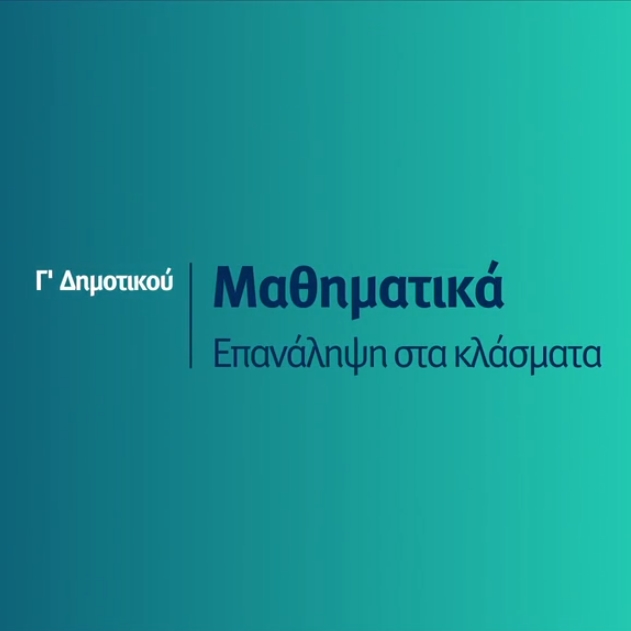 Γ' Δημοτικού

Μαθηματικά

Επανάληψη στα κλάσματα